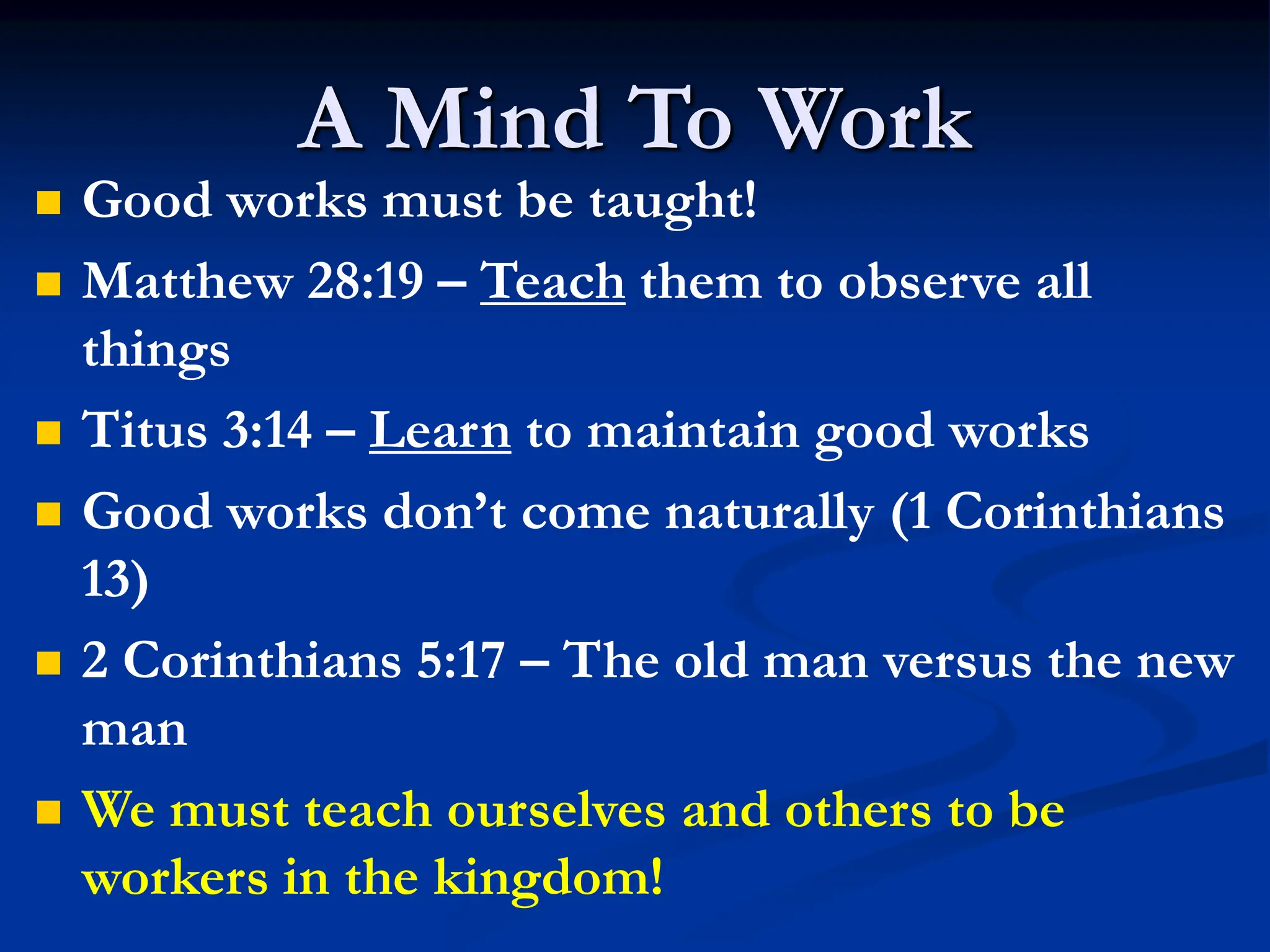 A Mind To Work

- Good works must be taught!
- Matthew 28:19 – Teach them to observe all things
- Titus 3:14 – Learn to maintain good works
- Good works don’t come naturally (1 Corinthians 13)
- 2 Corinthians 5:17 – The old man versus the new man
- We must teach ourselves and others to be workers in the kingdom!